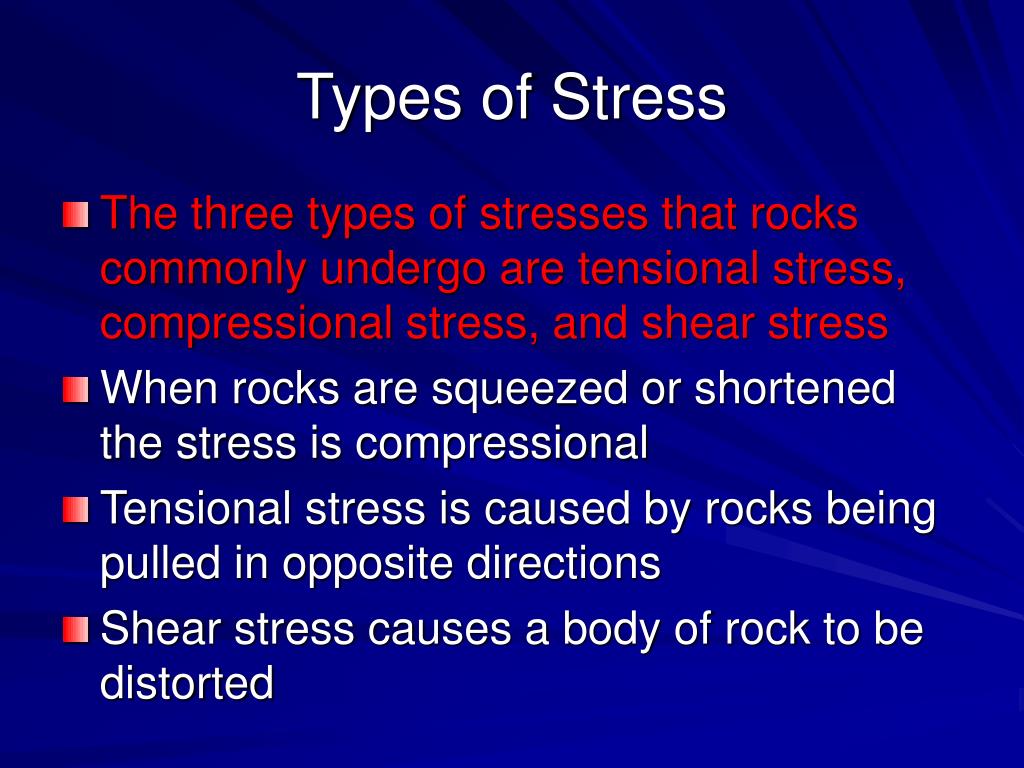 Types of Stress

The three types of stresses that rocks commonly undergo are tensional stress, compressional stress, and shear stress

When rocks are squeezed or shortened the stress is compressional

Tensional stress is caused by rocks being pulled in opposite directions

Shear stress causes a body of rock to be distorted